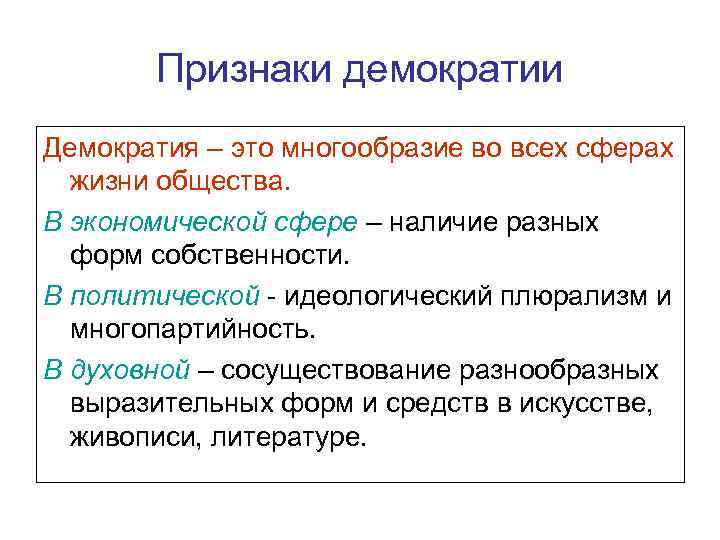 Признаки демократии

Демократия – это многообразие во всех сферах жизни общества.

В экономической сфере – наличие разных форм собственности.

В политической - идеологический плюрализм и многопартийность.

В духовной – сосуществование разнообразных выразительных форм и средств в искусстве, живописи, литературе.